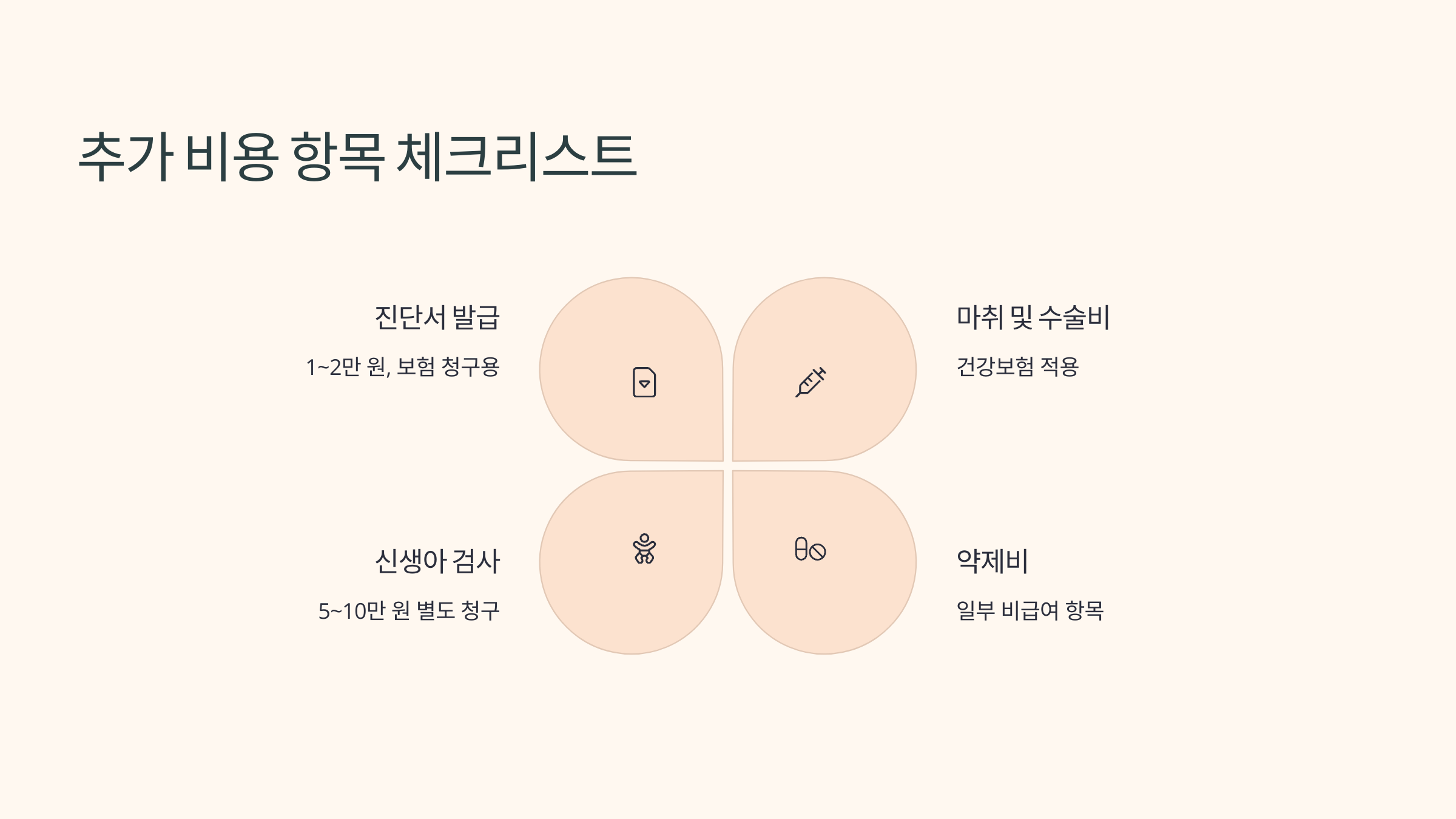 추가 비용 항목 체크리스트

진단서 발급

1~2만 원, 보험 청구용

마취 및 수술비

건강보험 적용

신생아 검사

5~10만 원 별도 청구

약제비

일부 비급여 항목